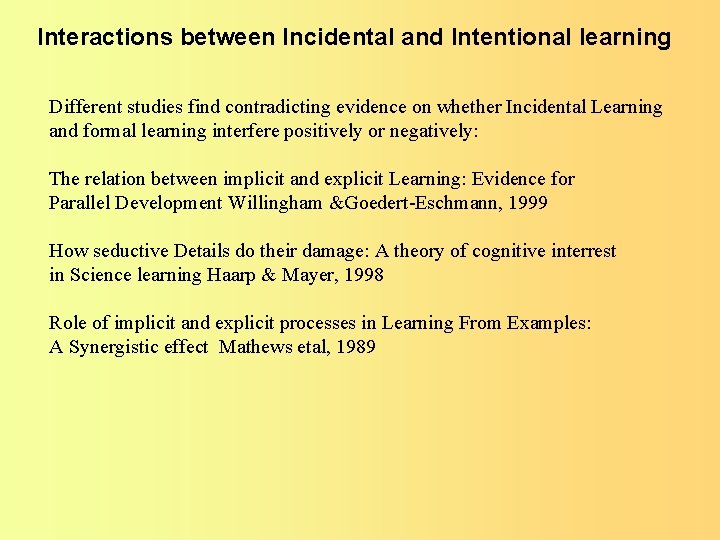 Interactions between Incidental and Intentional learning

Different studies find contradicting evidence on whether Incidental Learning and formal learning interfere positively or negatively:

The relation between implicit and explicit Learning: Evidence for Parallel Development Willingham &Goedert-Eschmann, 1999

How seductive Details do their damage: A theory of cognitive interrest in Science learning Haarp & Mayer, 1998

Role of implicit and explicit processes in Learning From Examples: A Synergistic effect  Mathews etal, 1989